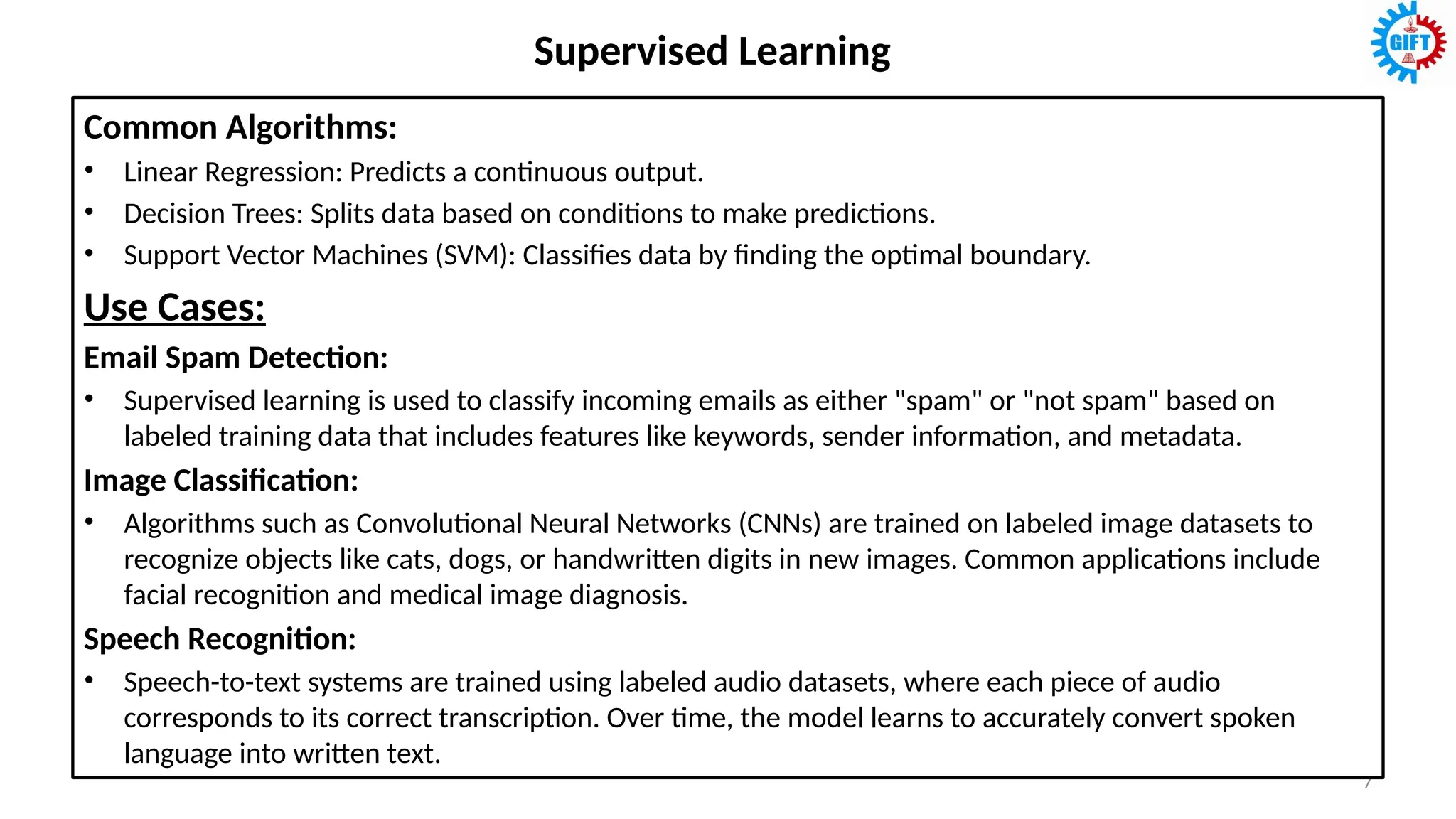 Supervised Learning

GIFT

Common Algorithms:

• Linear Regression: Predicts a continuous output.
• Decision Trees: Splits data based on conditions to make predictions.
• Support Vector Machines (SVM): Classifies data by finding the optimal boundary.

Use Cases:

Email Spam Detection:

• Supervised learning is used to classify incoming emails as either "spam" or "not spam" based on labeled training data that includes features like keywords, sender information, and metadata.

Image Classification:

• Algorithms such as Convolutional Neural Networks (CNNs) are trained on labeled image datasets to recognize objects like cats, dogs, or handwritten digits in new images. Common applications include facial recognition and medical image diagnosis.

Speech Recognition:

• Speech-to-text systems are trained using labeled audio datasets, where each piece of audio corresponds to its correct transcription. Over time, the model learns to accurately convert spoken language into written text.

7